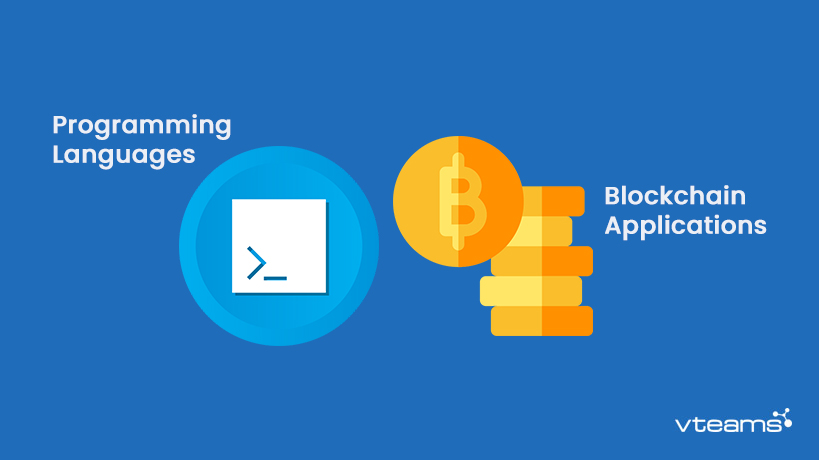 Programming Languages

Blockchain Applications

vteams